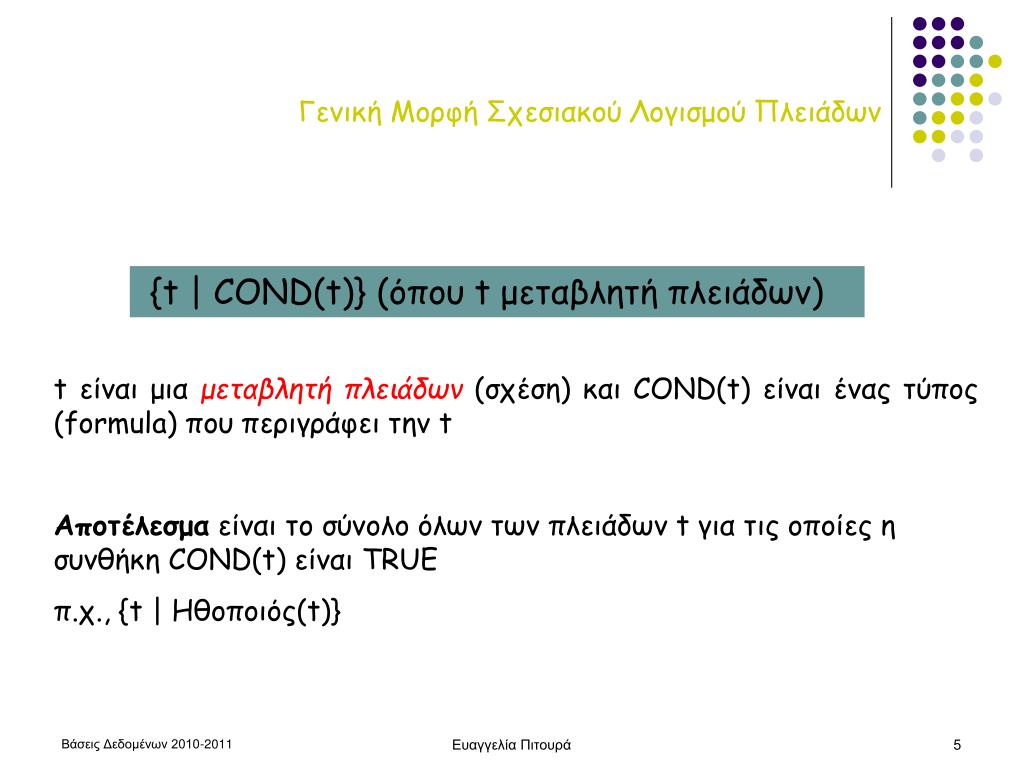 Γενική Μορφή Σχεσιακού Λογισμού Πλειάδων

{t | COND(t)} (όπου t μεταβλητή πλειάδων)

t είναι μια μεταβλητή πλειάδων (σχέση) και COND(t) είναι ένας τύπος (formula) που περιγράφει την t

Αποτέλεσμα είναι το σύνολο όλων των πλειάδων t για τις οποίες η συνθήκη COND(t) είναι TRUE

π.χ., {t | Ηθοποιός(t)}

Βάσεις Δεδομένων 2010-2011

Ευαγγελία Πιτουρά

5